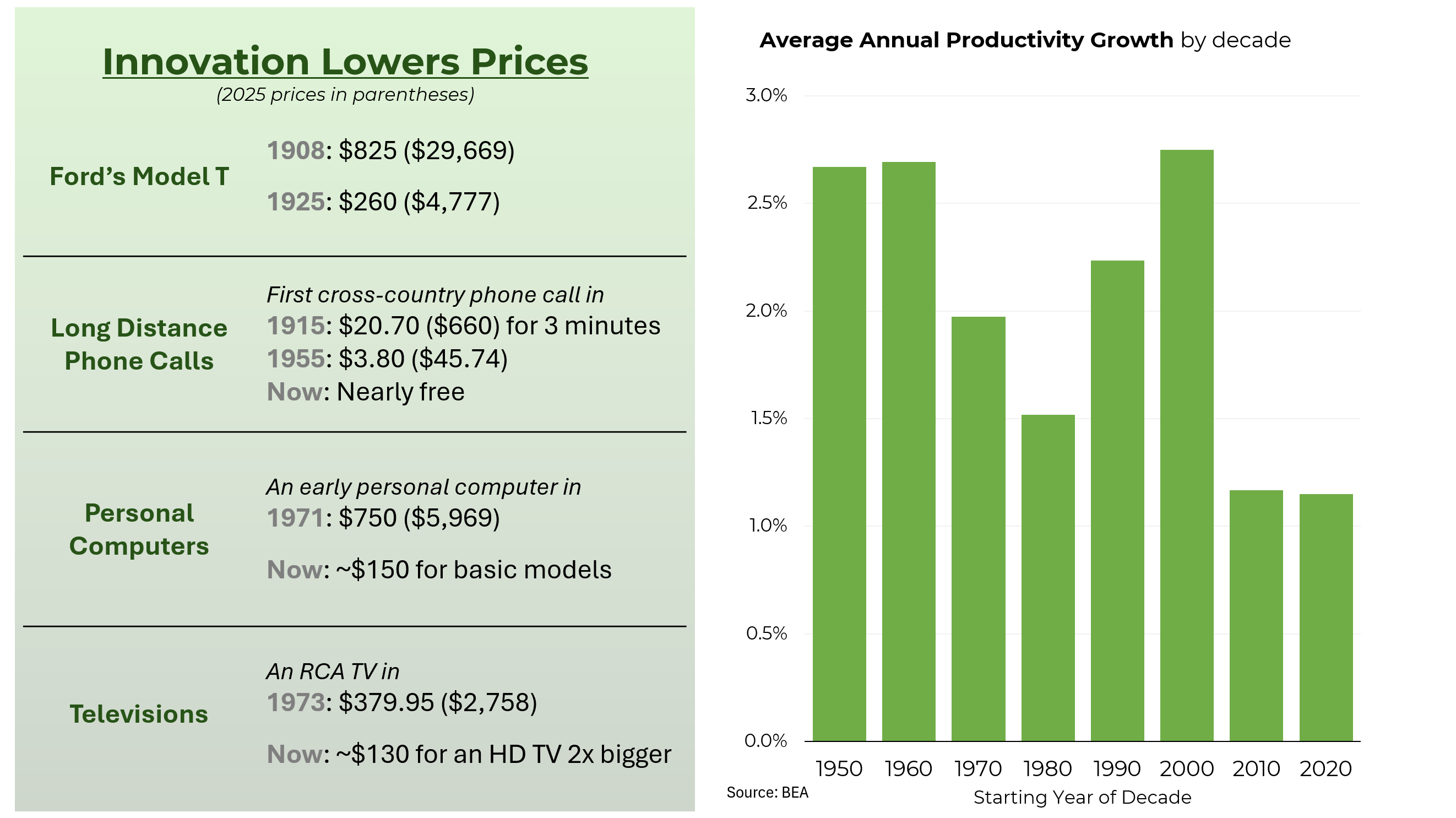 Innovation Lowers Prices
(2025 prices in parentheses)

Ford's Model T
1908: \$825 (\$29,669)
1925: \$260 (\$4,777)

Long Distance Phone Calls
First cross-country phone call in
1915: \$20.70 (\$660) for 3 minutes
1955: \$3.80 (\$45.74)
Now: Nearly free

Personal Computers
An early personal computer in
1971: \$750 (\$5,969)
Now: ~\$150 for basic models

Televisions
An RCA TV in
1973: \$379.95 (\$2,758)
Now: ~\$130 for an HD TV 2x bigger

Average Annual Productivity Growth by decade

3.0%
2.5%
2.0%
1.5%
1.0%
0.5%
0.0%

1950 1960 1970 1980 1990 2000 2010 2020
Starting Year of Decade
Source: BEA